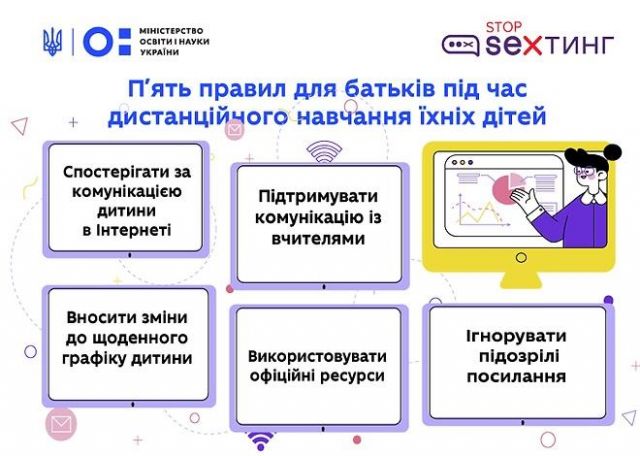 МІНІСТЕРСТВО ОСВІТИ І НАУКИ УКРАЇНИ

STOP SEXТИНГ

П'ять правил для батьків під час дистанційного навчання їхніх дітей

Спостерігати за комунікацією дитини в Інтернеті

Підтримувати комунікацію із вчителями

Вносити зміни до щоденного графіку дитини

Використовувати офіційні ресурси

Ігнорувати підозрілі посилання